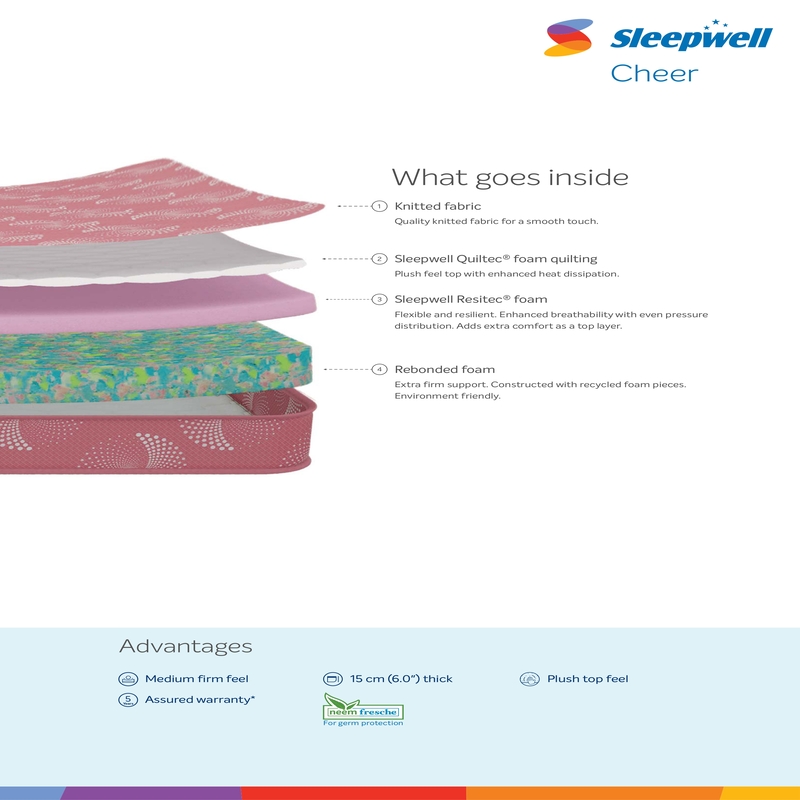 Sleepwell
Cheer

What goes inside

1 Knitted fabric
Quality knitted fabric for a smooth touch.

2 Sleepwell Quiltec® foam quilting
Plush feel top with enhanced heat dissipation.

3 Sleepwell Resitec® foam
Flexible and resilient. Enhanced breathability with even pressure distribution. Adds extra comfort as a top layer.

4 Rebonded foam
Extra firm support. Constructed with recycled foam pieces. Environment friendly.

Advantages

Medium firm feel

15 cm (6.0") thick

Plush top feel

5 Assured warranty*

neem fresche
For germ protection